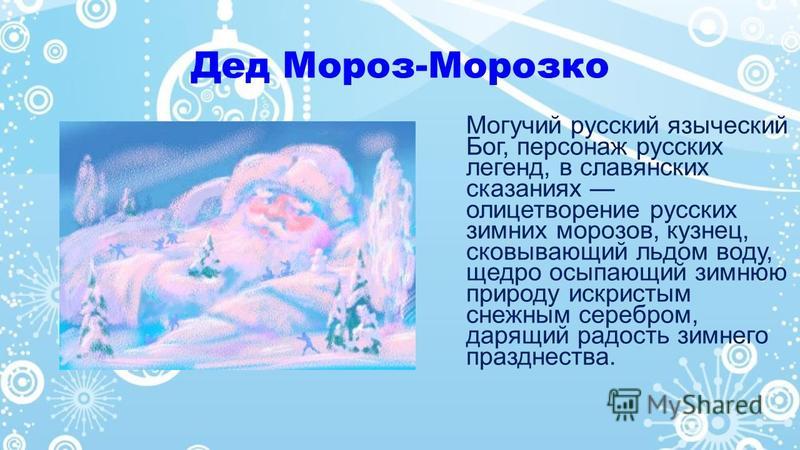 Дед Мороз-Морозко

Могучий русский языческий Бог, персонаж русских легенд, в славянских сказаниях — олицетворение русских зимних морозов, кузнец, сковывающий льдом воду, щедро осыпающий зимнюю природу искристым снежным серебром, дарящий радость зимнего празднества.

MyShared